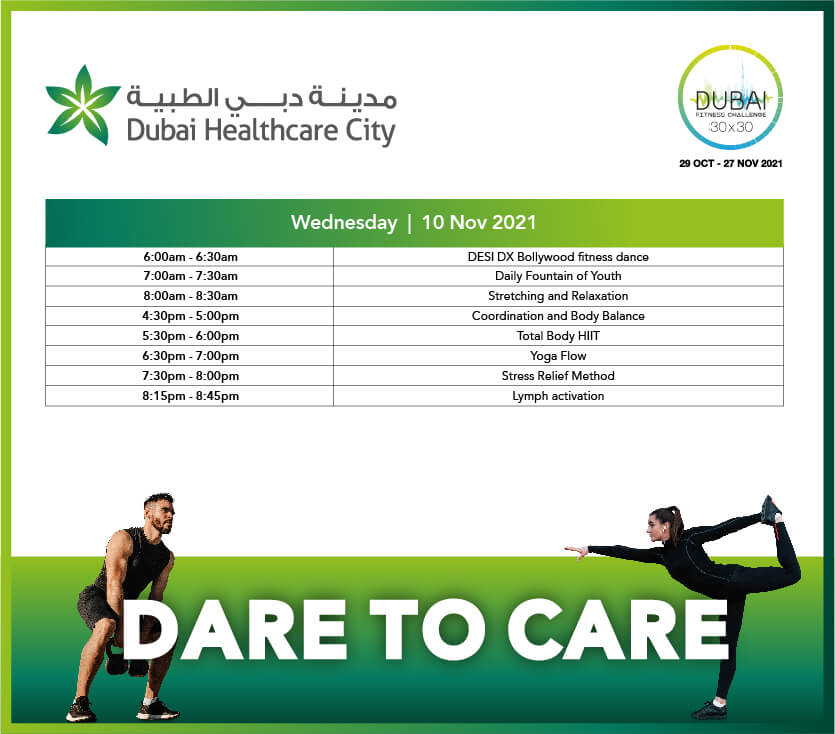 مدينة دبي الطبية
Dubai Healthcare City

DUBAI
FITNESS CHALLENGE
30x30
29 OCT - 27 NOV 2021

| Wednesday \| 10 Nov 2021 | |
|---|---|
| 6:00am - 6:30am | DESI DX Bollywood fitness dance |
| 7:00am - 7:30am | Daily Fountain of Youth |
| 8:00am - 8:30am | Stretching and Relaxation |
| 4:30pm - 5:00pm | Coordination and Body Balance |
| 5:30pm - 6:00pm | Total Body HIIT |
| 6:30pm - 7:00pm | Yoga Flow |
| 7:30pm - 8:00pm | Stress Relief Method |
| 8:15pm - 8:45pm | Lymph activation |

DARE TO CARE